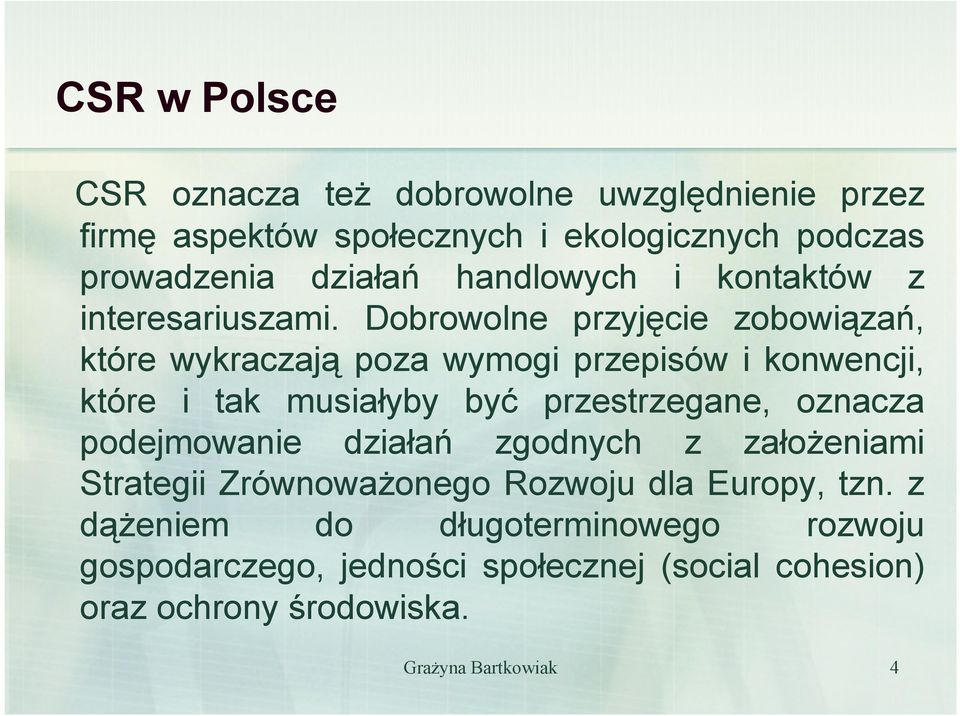 CSR w Polsce

CSR oznacza też dobrowolne uwzględnienie przez firmę aspektów społecznych i ekologicznych podczas prowadzenia działań handlowych i kontaktów z interesariuszami. Dobrowolne przyjęcie zobowiązań, które wykraczają poza wymogi przepisów i konwencji, które i tak musiałyby być przestrzegane, oznacza podejmowanie działań zgodnych z założeniami Strategii Zrównoważonego Rozwoju dla Europy, tzn. z dążeniem do długoterminowego rozwoju gospodarczego, jedności społecznej (social cohesion) oraz ochrony środowiska.

Grażyna Bartkowiak 4